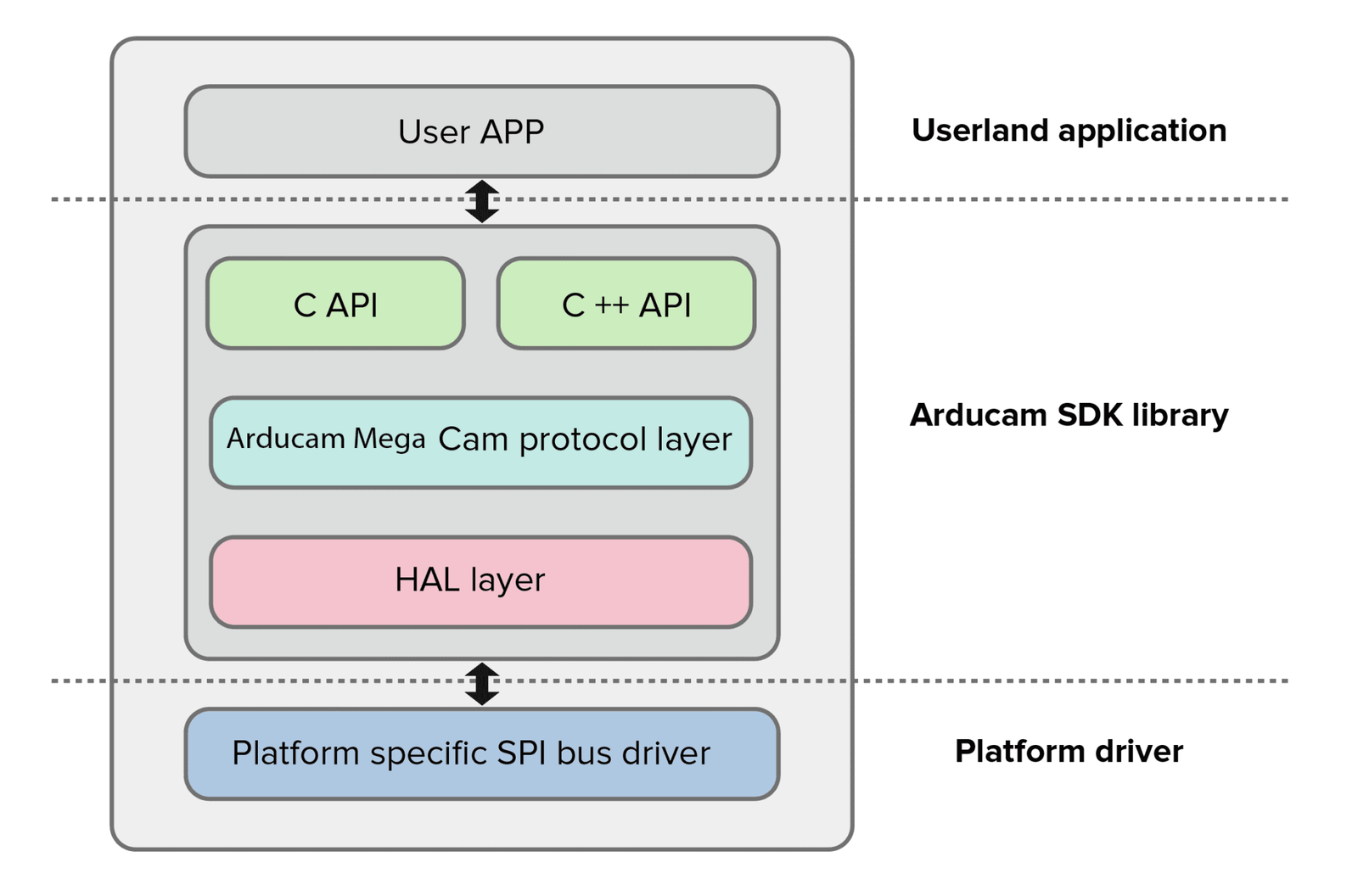 User APP

Userland application

C API

C ++ API

Arducam Mega Cam protocol layer

Arducam SDK library

HAL layer

Platform specific SPI bus driver

Platform driver